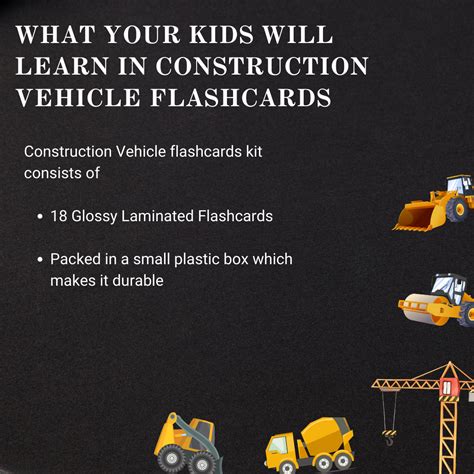 WHAT YOUR KIDS WILL LEARN IN CONSTRUCTION VEHICLE FLASHCARDS

Construction Vehicle flashcards kit consists of

• 18 Glossy Laminated Flashcards

• Packed in a small plastic box which makes it durable